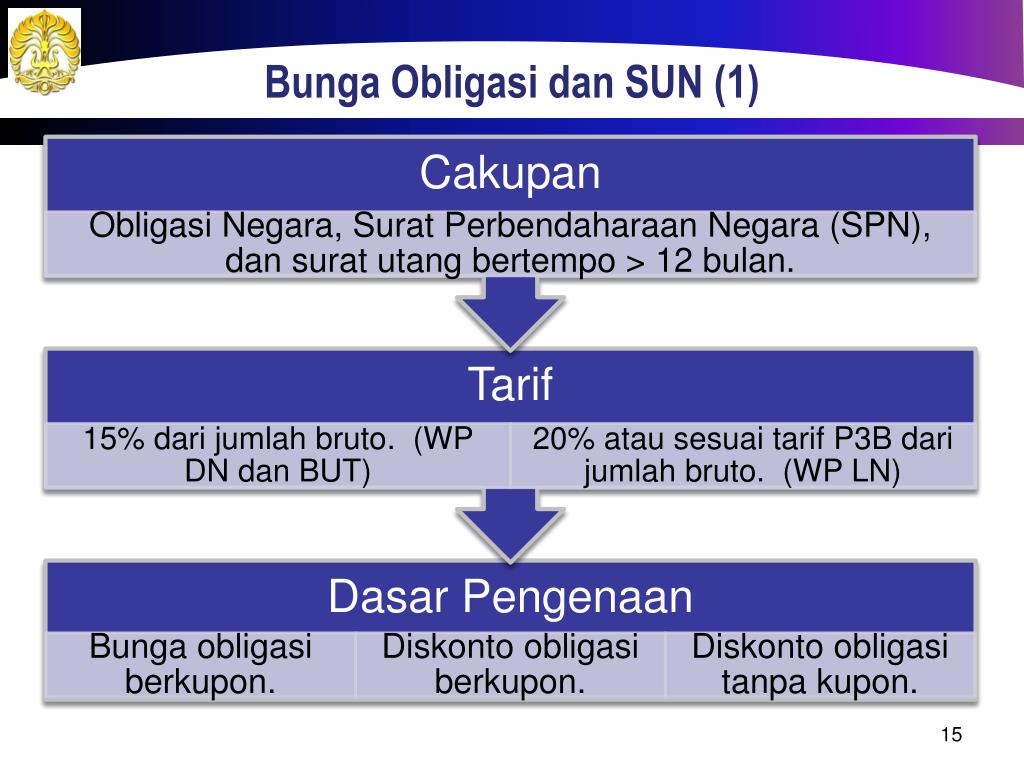 Bunga Obligasi dan SUN (1)

Cakupan

Obligasi Negara, Surat Perbendaharaan Negara (SPN), dan surat utang bertempo > 12 bulan.

Tarif

15% dari jumlah bruto. (WP DN dan BUT)

20% atau sesuai tarif P3B dari jumlah bruto. (WP LN)

Dasar Pengenaan

Bunga obligasi berkupon.

Diskonto obligasi berkupon.

Diskonto obligasi tanpa kupon.

15